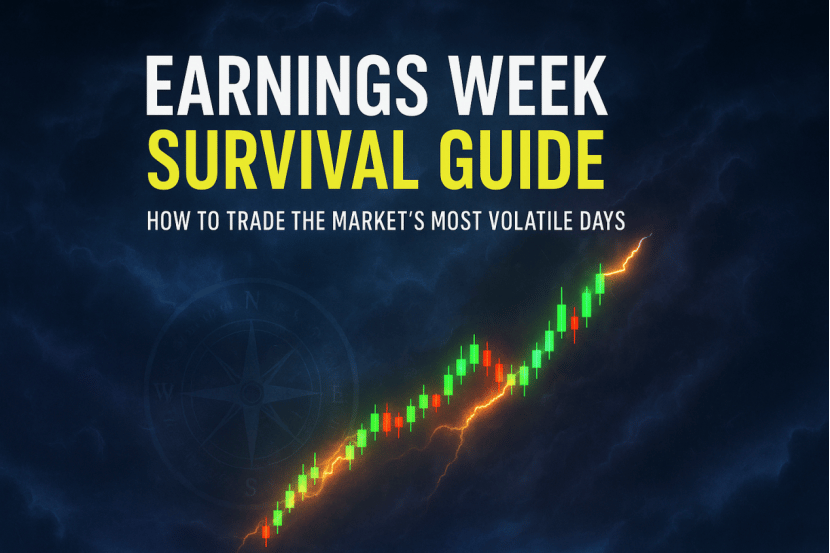 EARNINGS WEEK
SURVIVAL GUIDE
HOW TO TRADE THE MARKET'S MOST VOLATILE DAYS

N
W
E
S